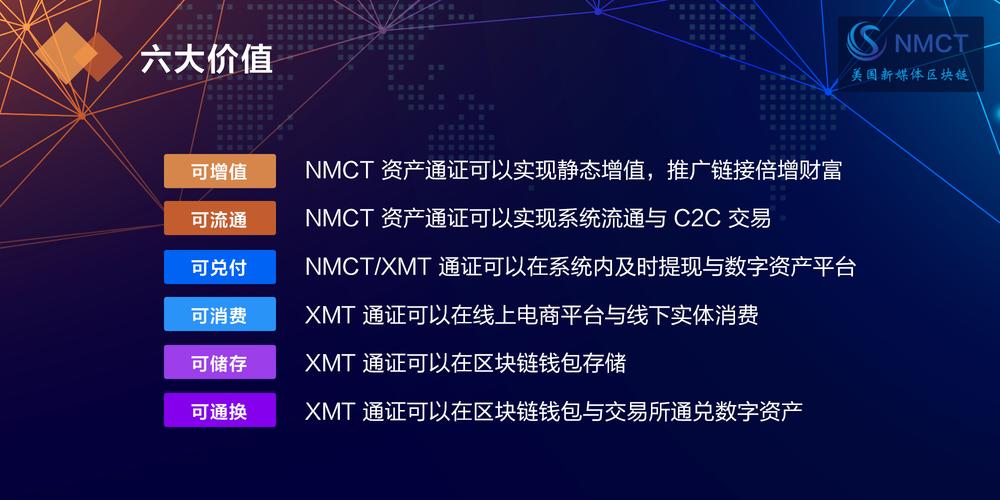 六大价值

NMCT
美国新媒体区块链

可增值 NMCT 资产通证可以实现静态增值，推广链接倍增财富

可流通 NMCT 资产通证可以实现系统流通与 C2C 交易

可兑付 NMCT/XMT 通证可以在系统内及时提现与数字资产平台

可消费 XMT 通证可以在线上电商平台与线下实体消费

可储存 XMT 通证可以在区块链钱包存储

可通换 XMT 通证可以在区块链钱包与交易所通兑数字资产